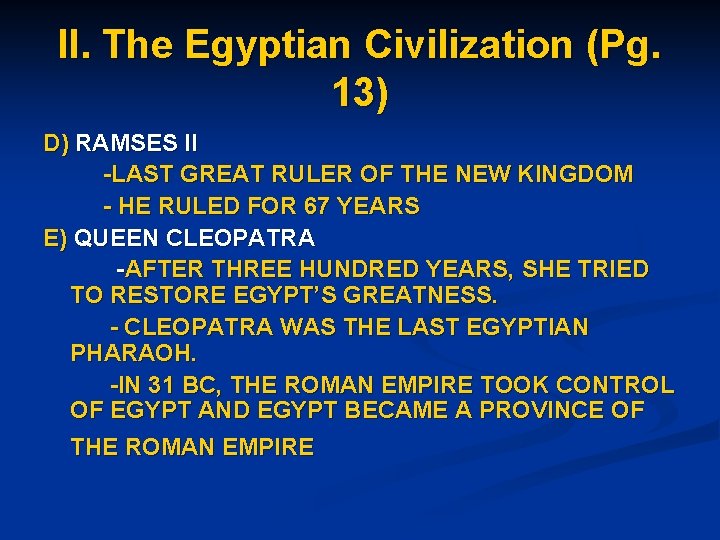 II. The Egyptian Civilization (Pg. 13)

D) RAMSES II

-LAST GREAT RULER OF THE NEW KINGDOM

- HE RULED FOR 67 YEARS

E) QUEEN CLEOPATRA

-AFTER THREE HUNDRED YEARS, SHE TRIED TO RESTORE EGYPT'S GREATNESS.

- CLEOPATRA WAS THE LAST EGYPTIAN PHARAOH.

-IN 31 BC, THE ROMAN EMPIRE TOOK CONTROL OF EGYPT AND EGYPT BECAME A PROVINCE OF THE ROMAN EMPIRE